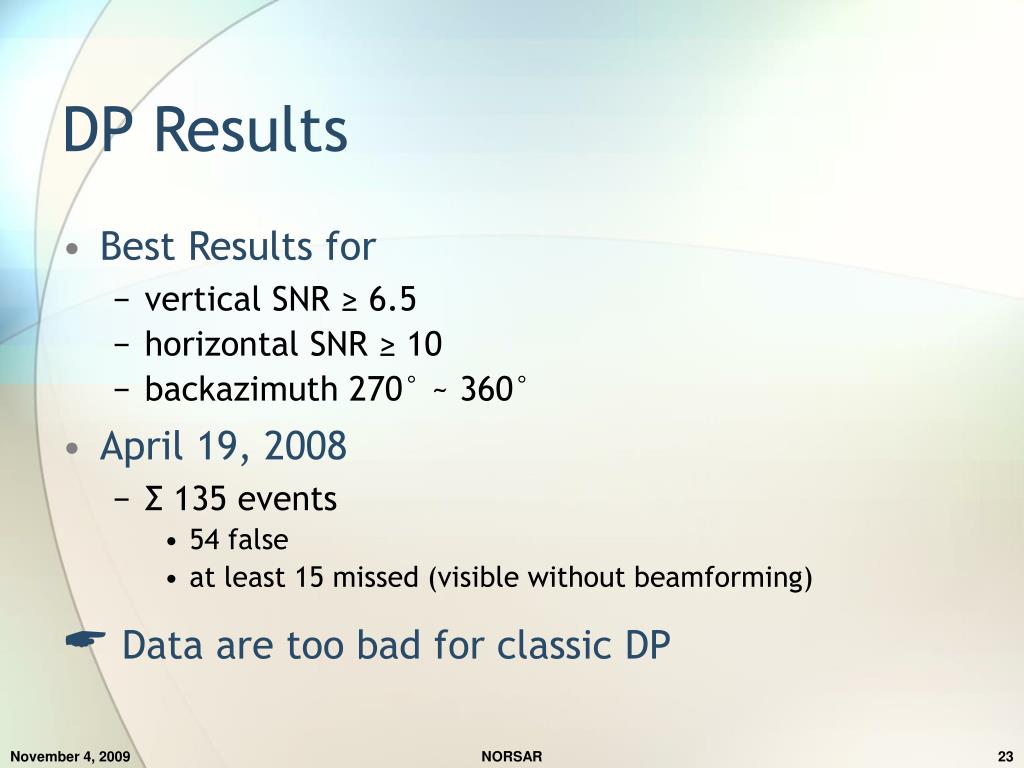 DP Results

• Best Results for
− vertical SNR ≥ 6.5
− horizontal SNR ≥ 10
− backazimuth 270° ~ 360°

• April 19, 2008
− Σ 135 events
• 54 false
• at least 15 missed (visible without beamforming)

☛ Data are too bad for classic DP

November 4, 2009
NORSAR
23